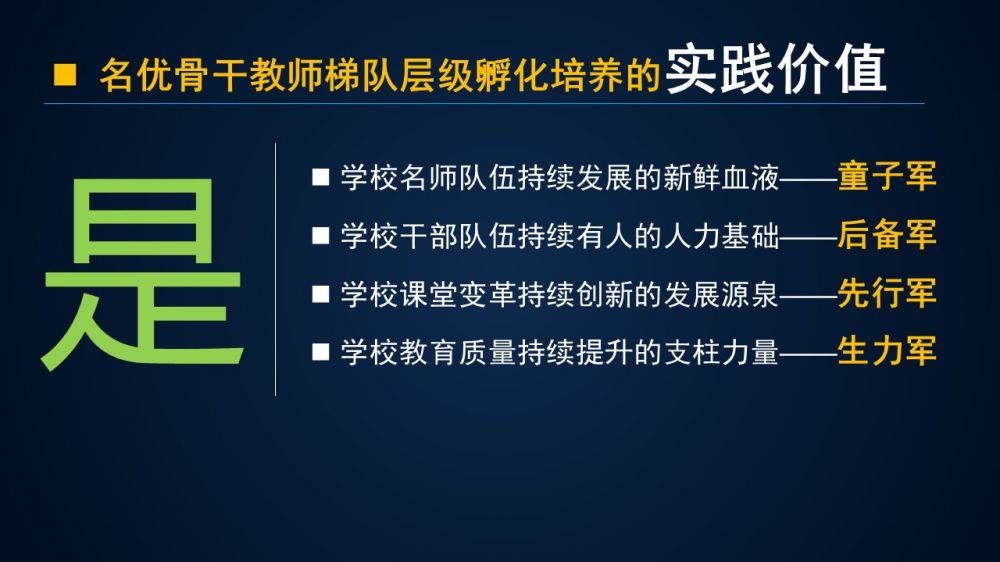 ■ 名优骨干教师梯队层级孵化培养的实践价值

是

■ 学校名师队伍持续发展的新鲜血液——童子军

■ 学校干部队伍持续有人的人力基础——后备军

■ 学校课堂变革持续创新的发展源泉——先行军

■ 学校教育质量持续提升的支柱力量——生力军